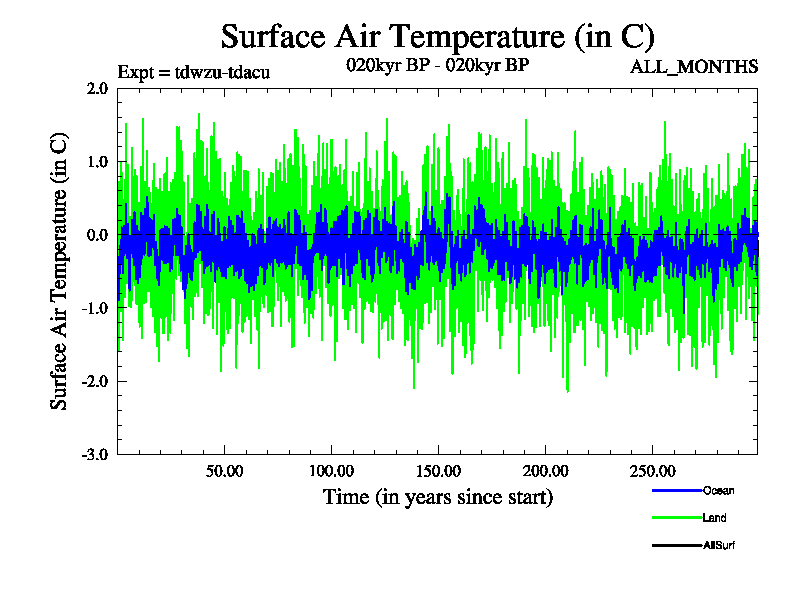 Surface Air Temperature (in C)

Expt = tdwzu-tdacu

020kyr BP - 020kyr BP

ALL_MONTHS

Surface Air Temperature (in C)

2.0
1.0
0.0
-1.0
-2.0
-3.0

50.00
100.00
150.00
200.00
250.00

Time (in years since start)

Ocean
Land
AllSurf